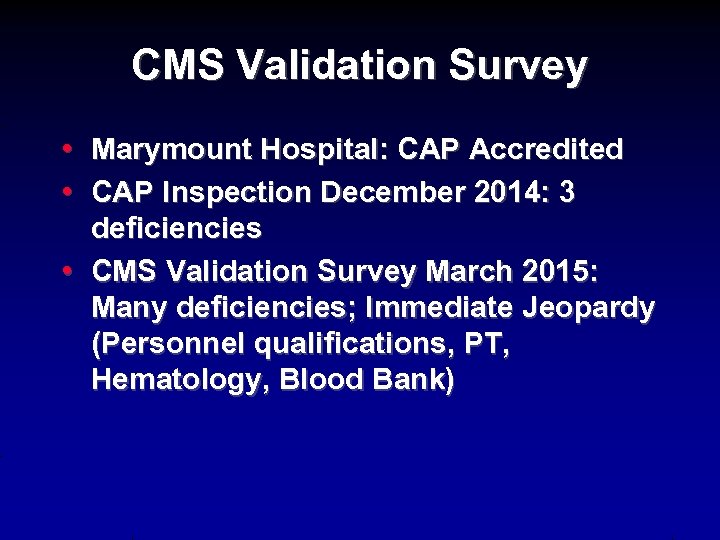 CMS Validation Survey

• Marymount Hospital: CAP Accredited
• CAP Inspection December 2014: 3 deficiencies
• CMS Validation Survey March 2015: Many deficiencies; Immediate Jeopardy (Personnel qualifications, PT, Hematology, Blood Bank)